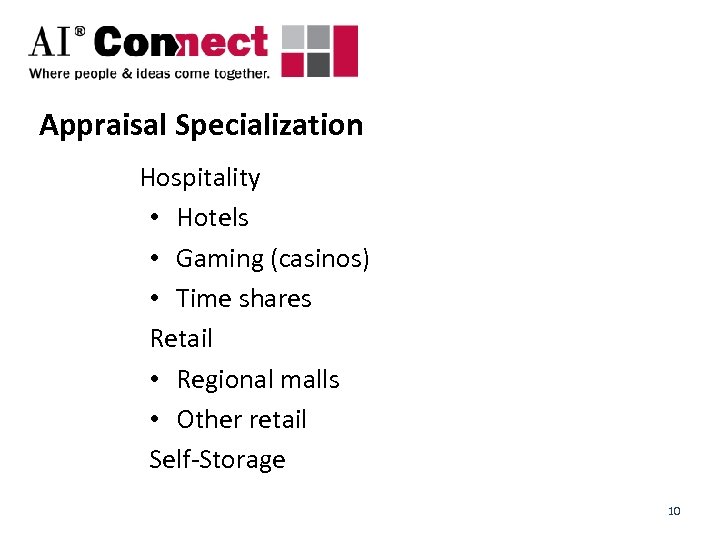 AI® Connect
Where people & ideas come together.

Appraisal Specialization

Hospitality
• Hotels
• Gaming (casinos)
• Time shares
Retail
• Regional malls
• Other retail
Self-Storage

10